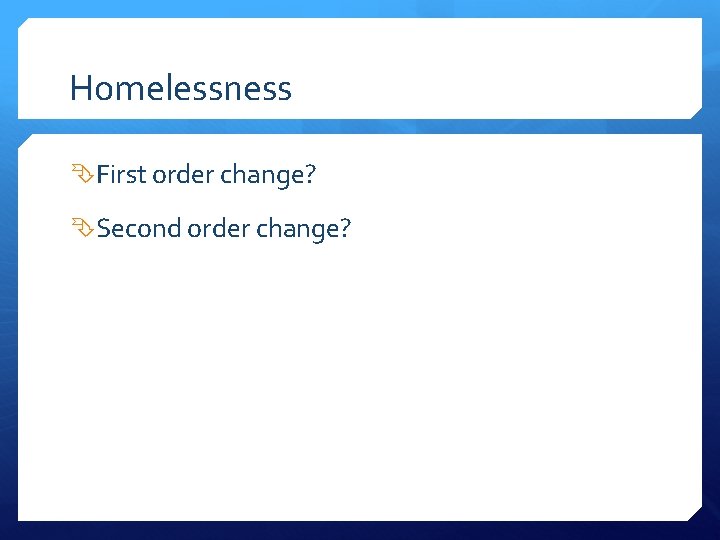 Homelessness

First order change?

Second order change?